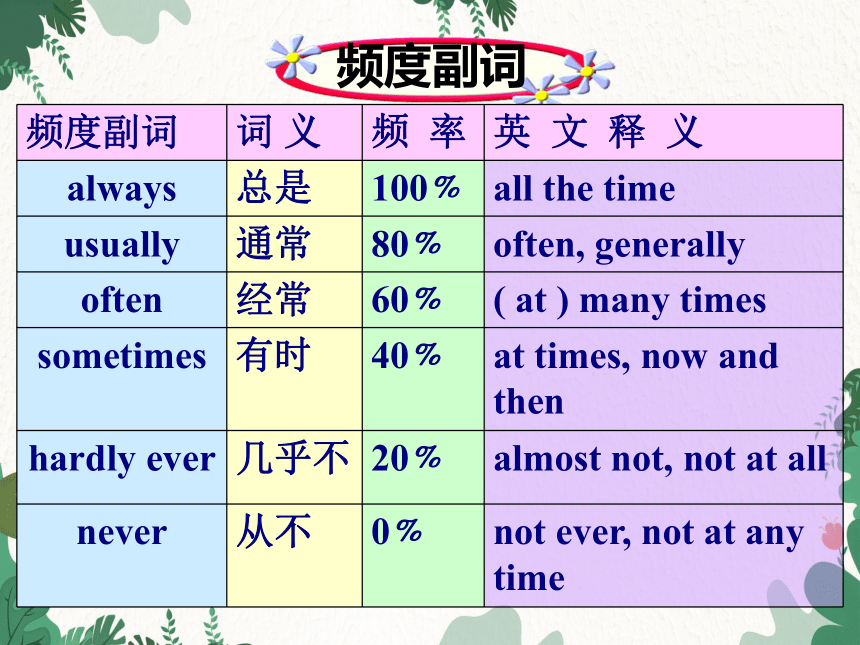 频度副词

| 频度副词 | 词 义 | 频 率 | 英 文 释 义 |
|---|---|---|---|
| always | 总是 | 100％ | all the time |
| usually | 通常 | 80％ | often, generally |
| often | 经常 | 60％ | ( at ) many times |
| sometimes | 有时 | 40％ | at times, now and then |
| hardly ever | 几乎不 | 20％ | almost not, not at all |
| never | 从不 | 0％ | not ever, not at any time |